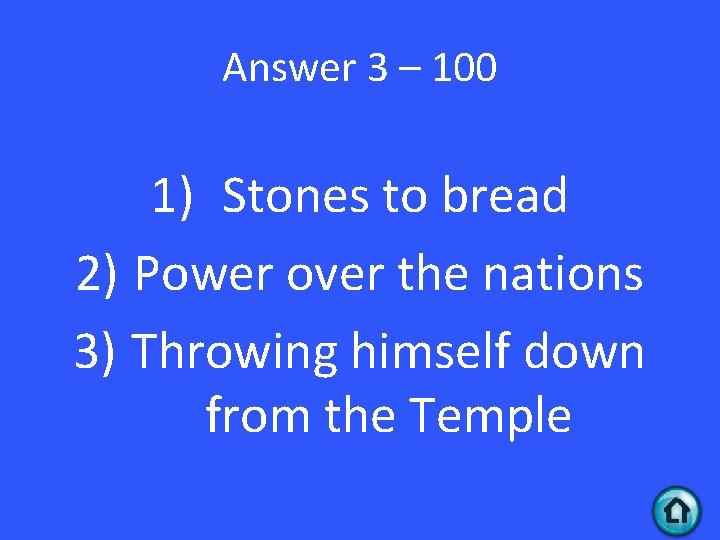 Answer 3 – 100

1) Stones to bread
2) Power over the nations
3) Throwing himself down from the Temple